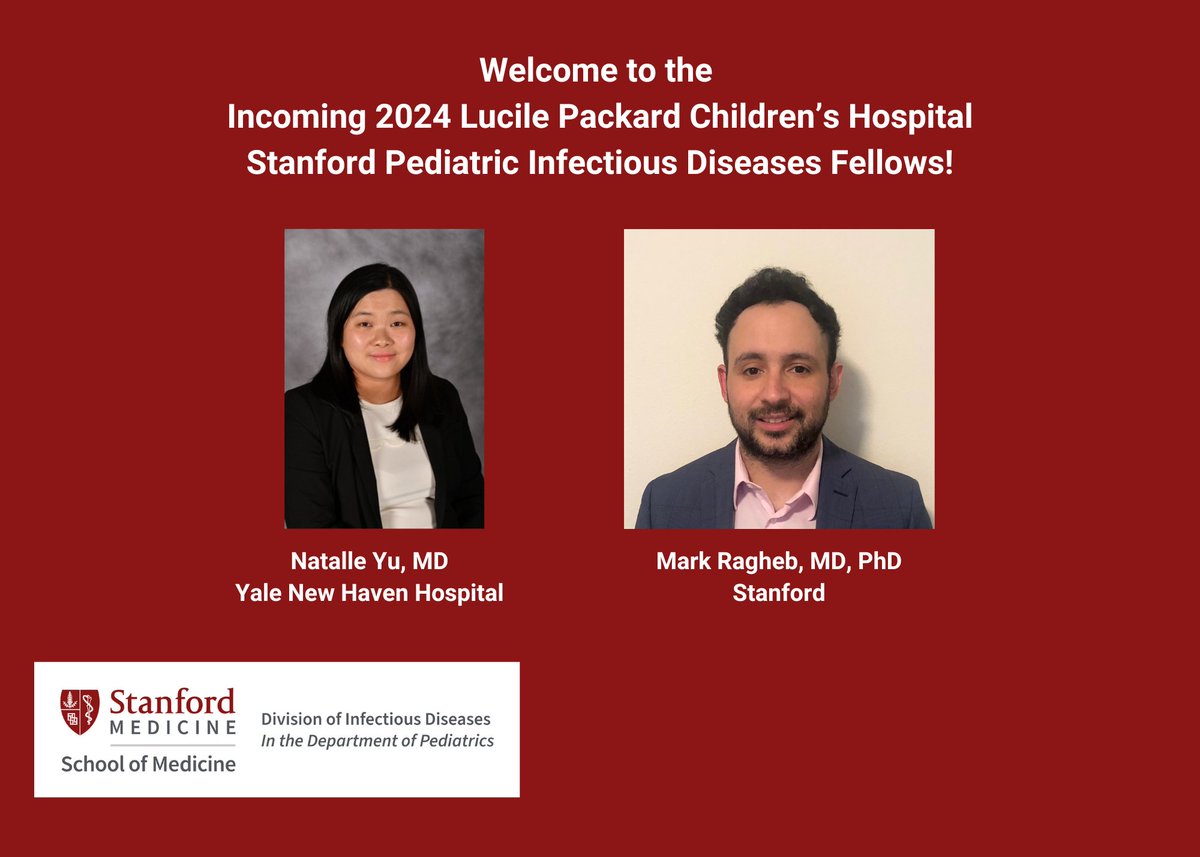 Welcome to the
Incoming 2024 Lucile Packard Children's Hospital
Stanford Pediatric Infectious Diseases Fellows!

Natalle Yu, MD
Yale New Haven Hospital

Mark Ragheb, MD, PhD
Stanford

Stanford
MEDICINE
School of Medicine

Division of Infectious Diseases
In the Department of Pediatrics